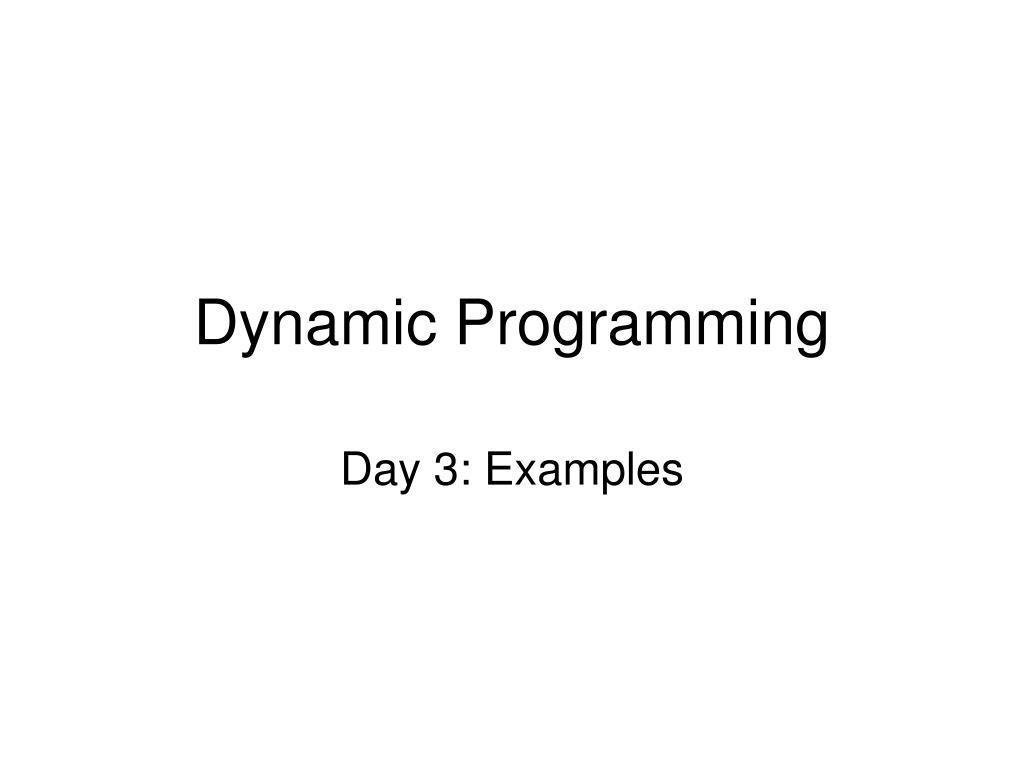 Dynamic Programming

Day 3: Examples